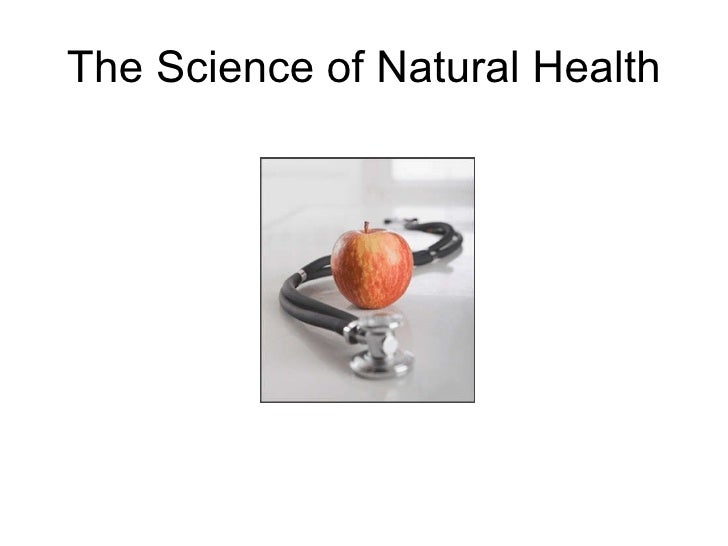 The Science of Natural Health